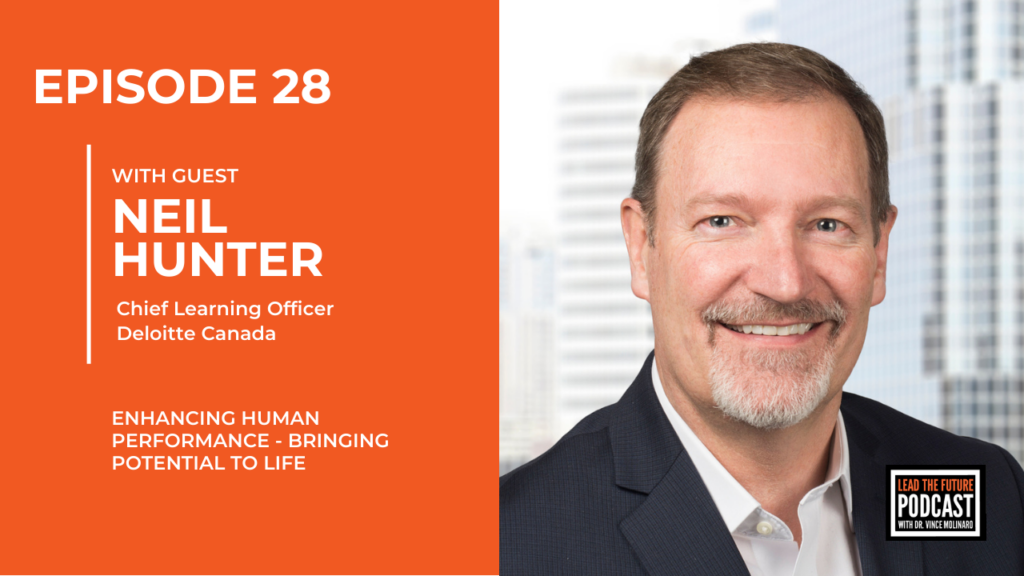 EPISODE 28

WITH GUEST

NEIL HUNTER

Chief Learning Officer
Deloitte Canada

ENHANCING HUMAN PERFORMANCE - BRINGING POTENTIAL TO LIFE

LEAD THE FUTURE
PODCAST
WITH DR. VINCE MOLINARO